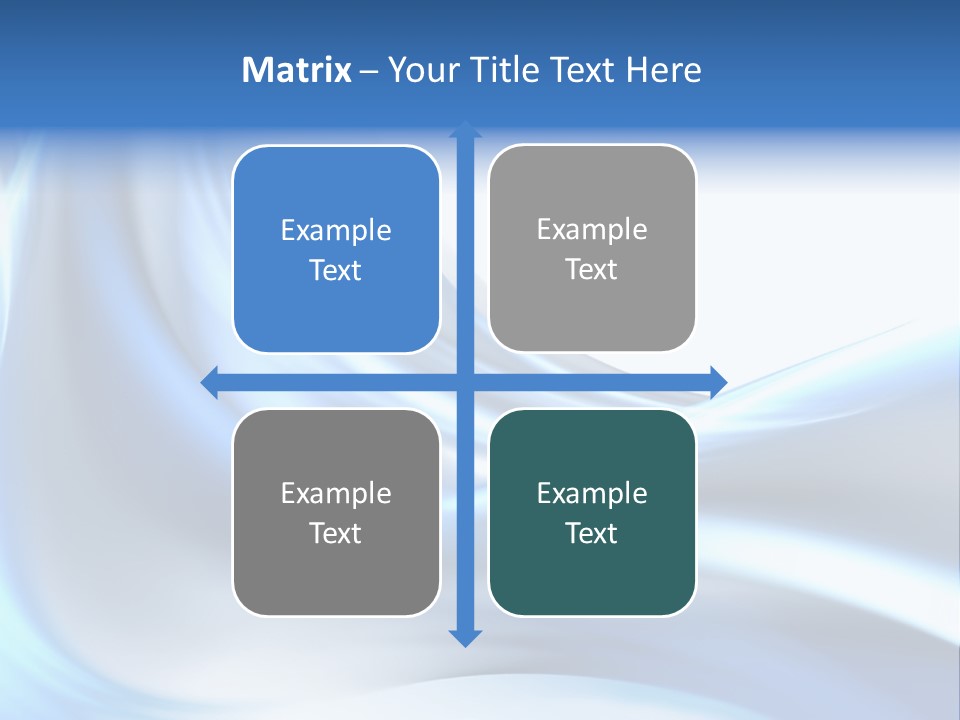 Matrix – Your Title Text Here

Example Text

Example Text

Example Text

Example Text